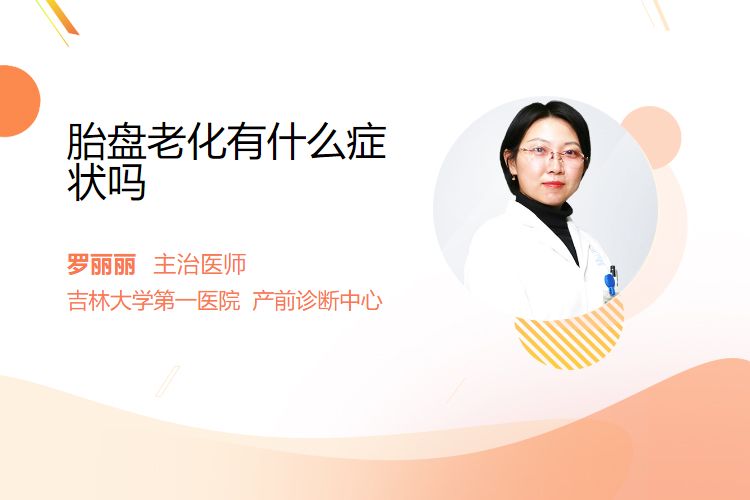 胎盘老化有什么症状吗

罗丽丽 主治医师
吉林大学第一医院 产前诊断中心